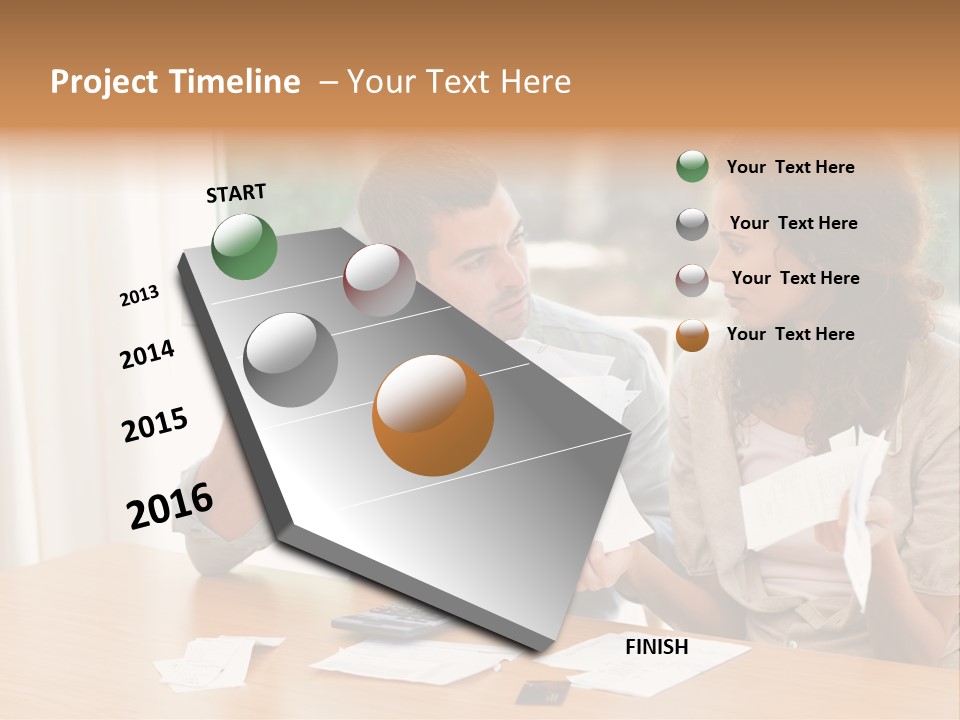 Project Timeline – Your Text Here

START

2013

2014

2015

2016

FINISH

Your Text Here

Your Text Here

Your Text Here

Your Text Here